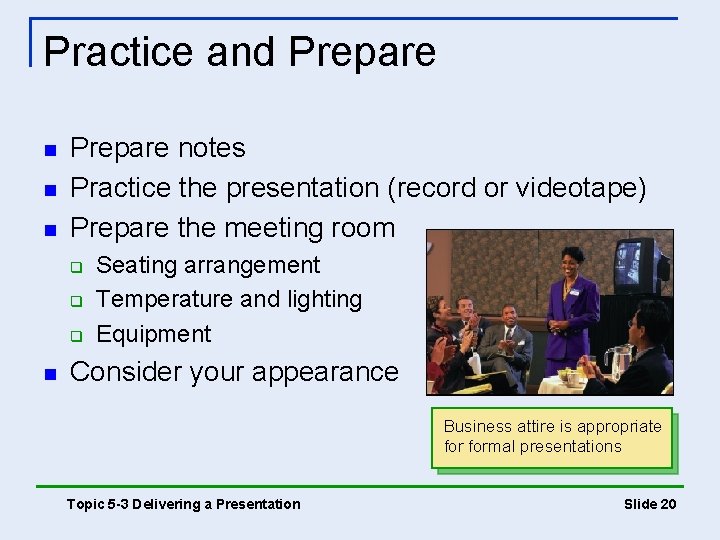 Practice and Prepare

- Prepare notes
- Practice the presentation (record or videotape)
- Prepare the meeting room
  - Seating arrangement
  - Temperature and lighting
  - Equipment
- Consider your appearance

Business attire is appropriate for formal presentations

Topic 5-3 Delivering a Presentation

Slide 20